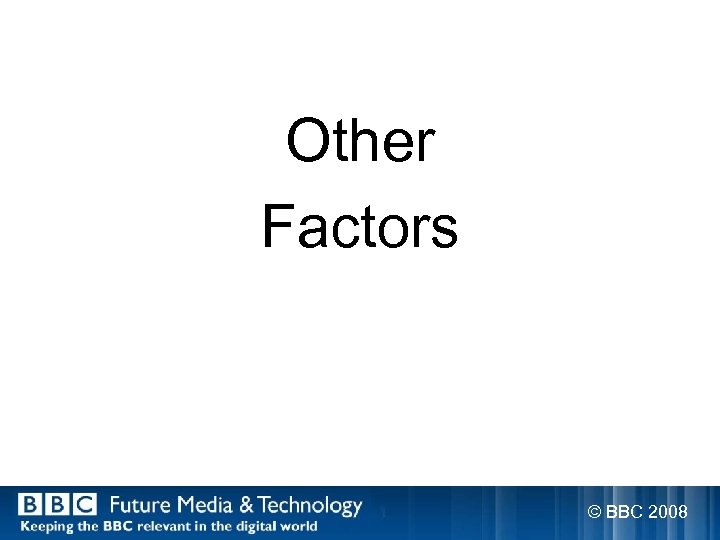 Other
Factors

BBC Future Media & Technology
Keeping the BBC relevant in the digital world

© BBC 2008